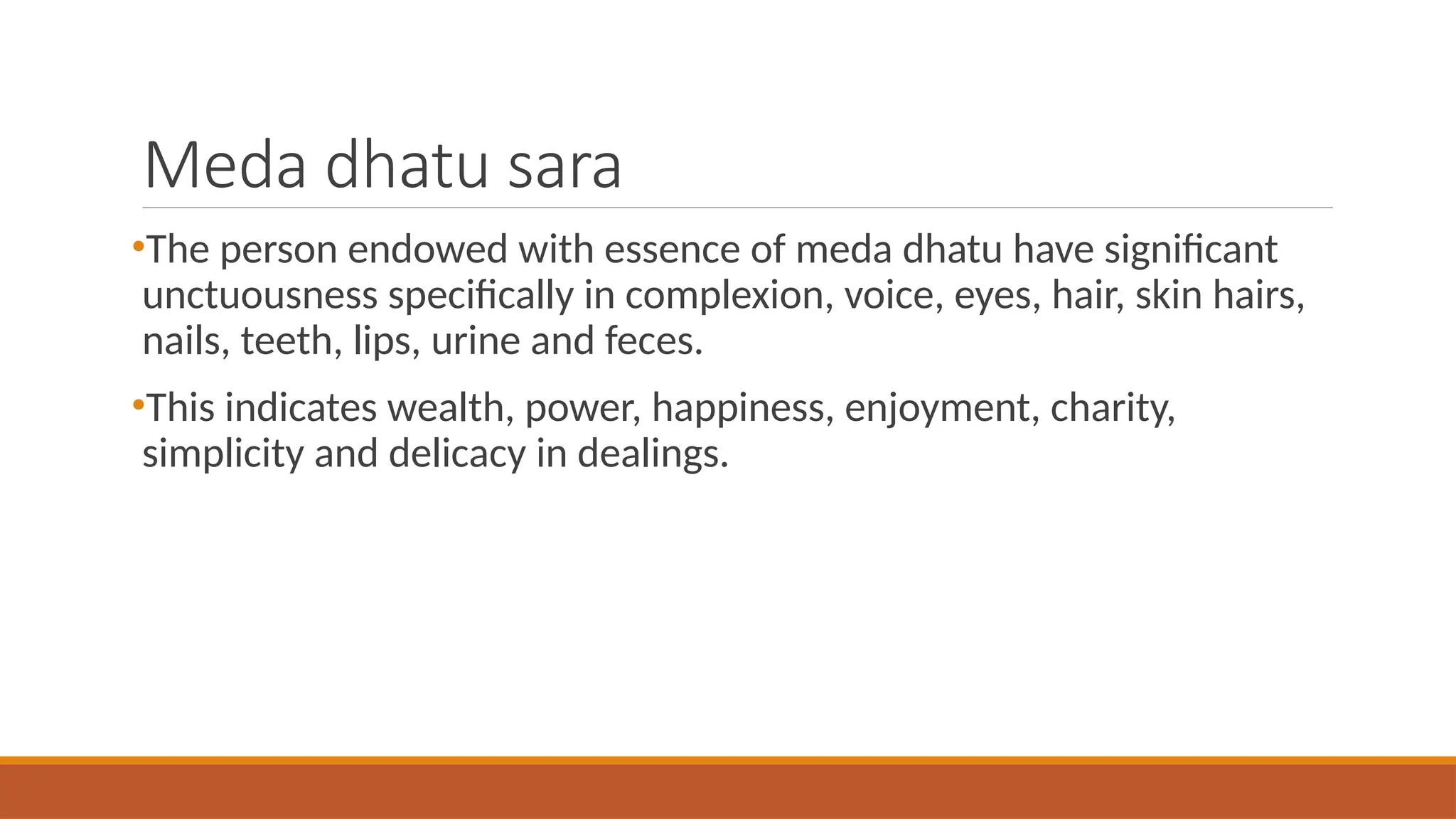 Meda dhatu sara

•The person endowed with essence of meda dhatu have significant unctuousness specifically in complexion, voice, eyes, hair, skin hairs, nails, teeth, lips, urine and feces.

•This indicates wealth, power, happiness, enjoyment, charity, simplicity and delicacy in dealings.